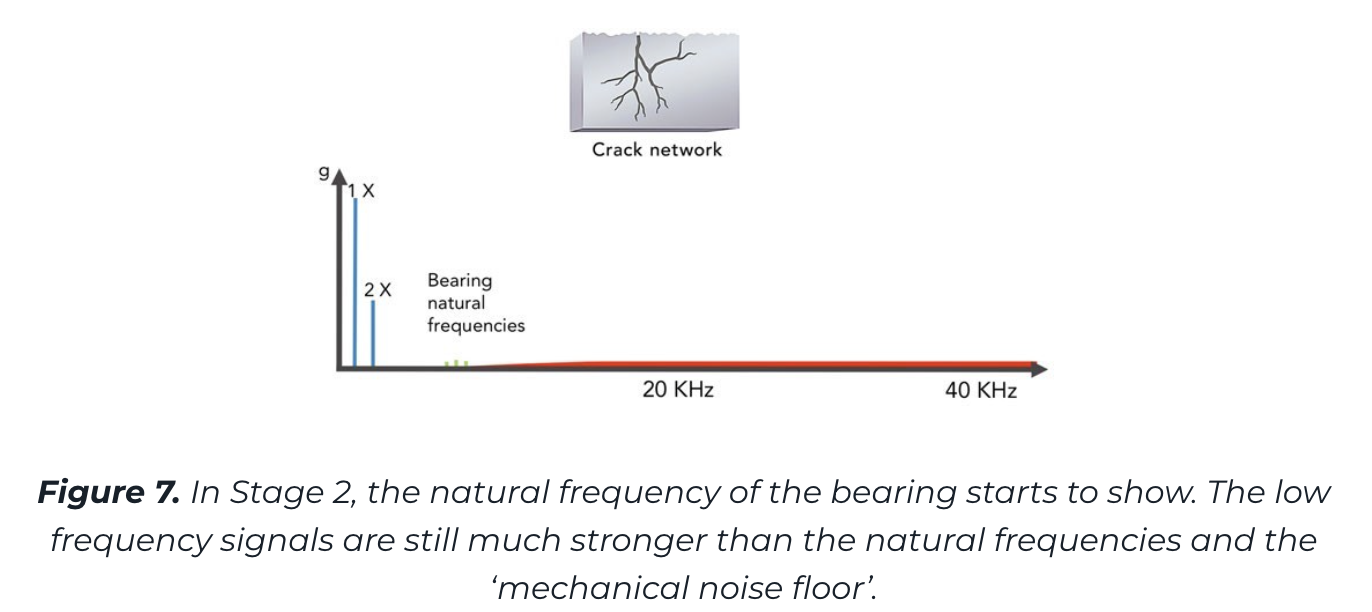 Crack network

g

1 X

2 X

Bearing natural frequencies

20 KHz

40 KHz

**Figure 7.** In Stage 2, the natural frequency of the bearing starts to show. The low frequency signals are still much stronger than the natural frequencies and the 'mechanical noise floor'.